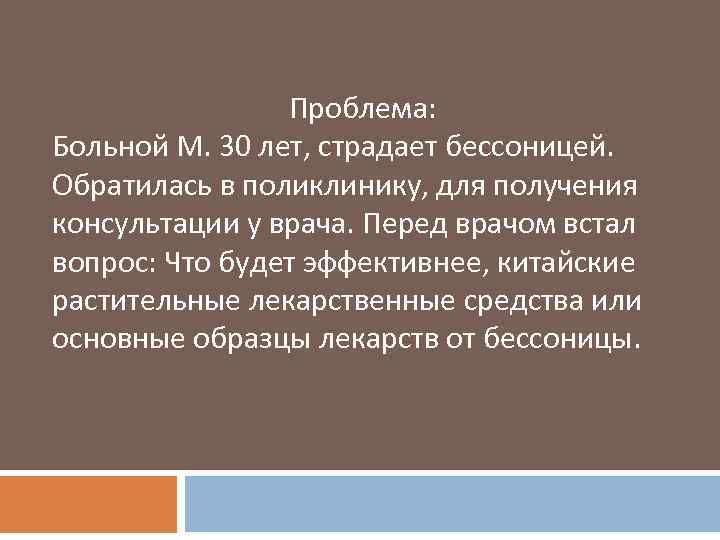 Проблема:
Больной М. 30 лет, страдает бессоницей. Обратилась в поликлинику, для получения консультации у врача. Перед врачом встал вопрос: Что будет эффективнее, китайские растительные лекарственные средства или основные образцы лекарств от бессоницы.